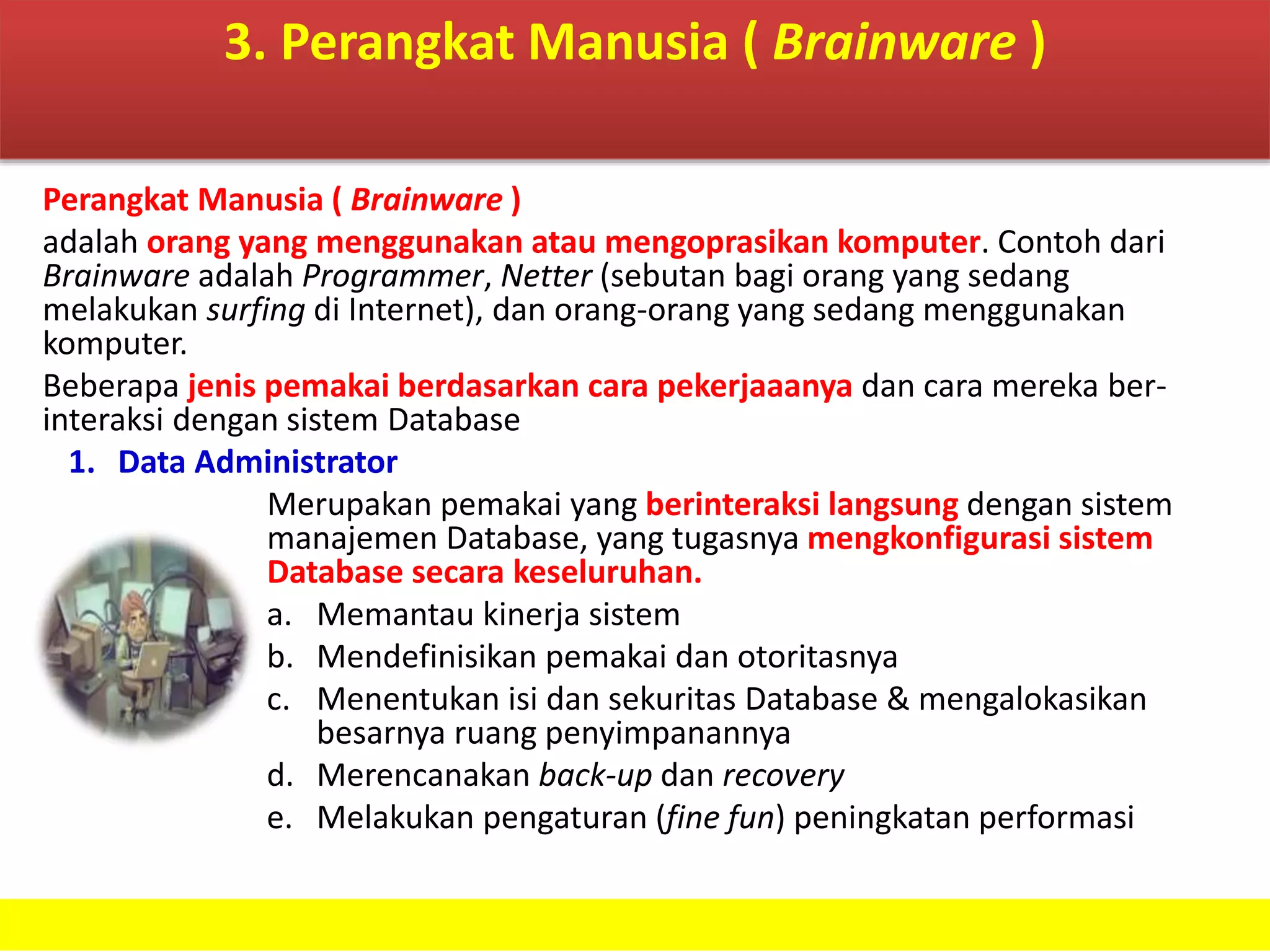 3. Perangkat Manusia ( Brainware )

Perangkat Manusia ( Brainware )
adalah orang yang menggunakan atau mengoprasikan komputer. Contoh dari Brainware adalah Programmer, Netter (sebutan bagi orang yang sedang melakukan surfing di Internet), dan orang-orang yang sedang menggunakan komputer.

Beberapa jenis pemakai berdasarkan cara pekerjaaanya dan cara mereka ber-interaksi dengan sistem Database

1. Data Administrator

Merupakan pemakai yang berinteraksi langsung dengan sistem manajemen Database, yang tugasnya mengkonfigurasi sistem Database secara keseluruhan.

a. Memantau kinerja sistem
b. Mendefinisikan pemakai dan otoritasnya
c. Menentukan isi dan sekuritas Database & mengalokasikan besarnya ruang penyimpanannya
d. Merencanakan back-up dan recovery
e. Melakukan pengaturan (fine fun) peningkatan performasi